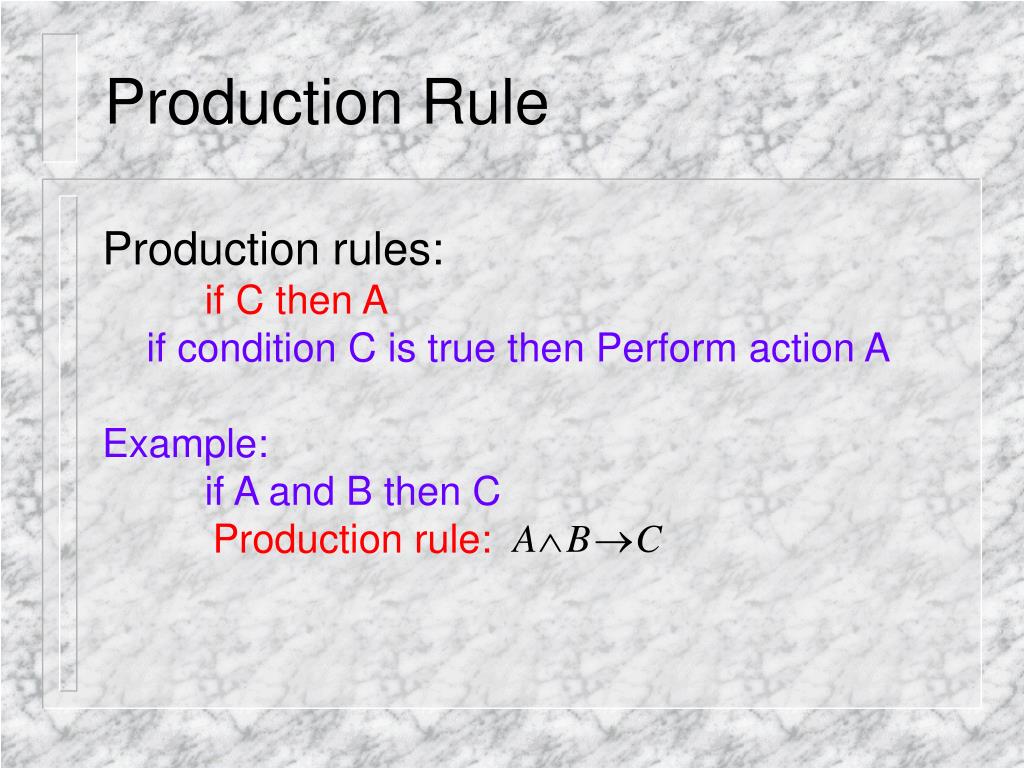 Production Rule

Production rules:
if C then A
if condition C is true then Perform action A

Example:
if A and B then C
Production rule: $A \wedge B \rightarrow C$